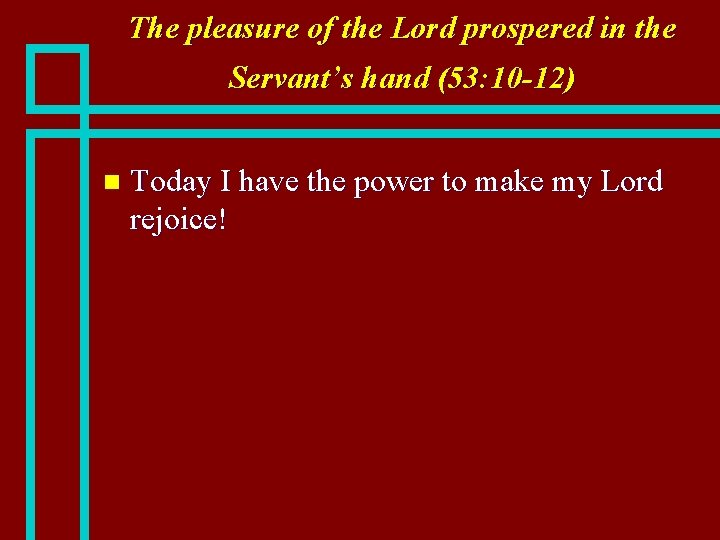 The pleasure of the Lord prospered in the Servant's hand (53:10-12)

Today I have the power to make my Lord rejoice!